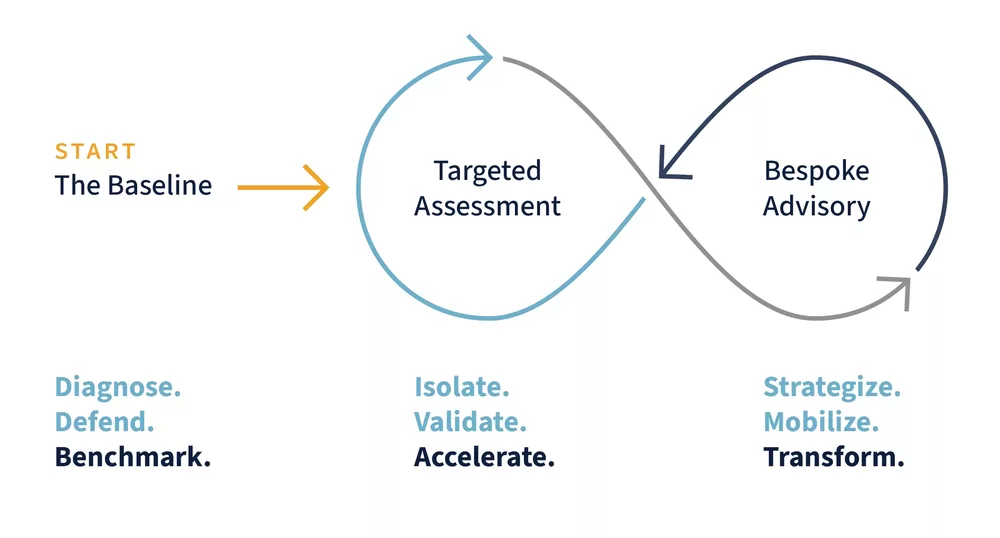 START
The Baseline

Targeted Assessment

Bespoke Advisory

Diagnose.
Defend.
Benchmark.

Isolate.
Validate.
Accelerate.

Strategize.
Mobilize.
Transform.